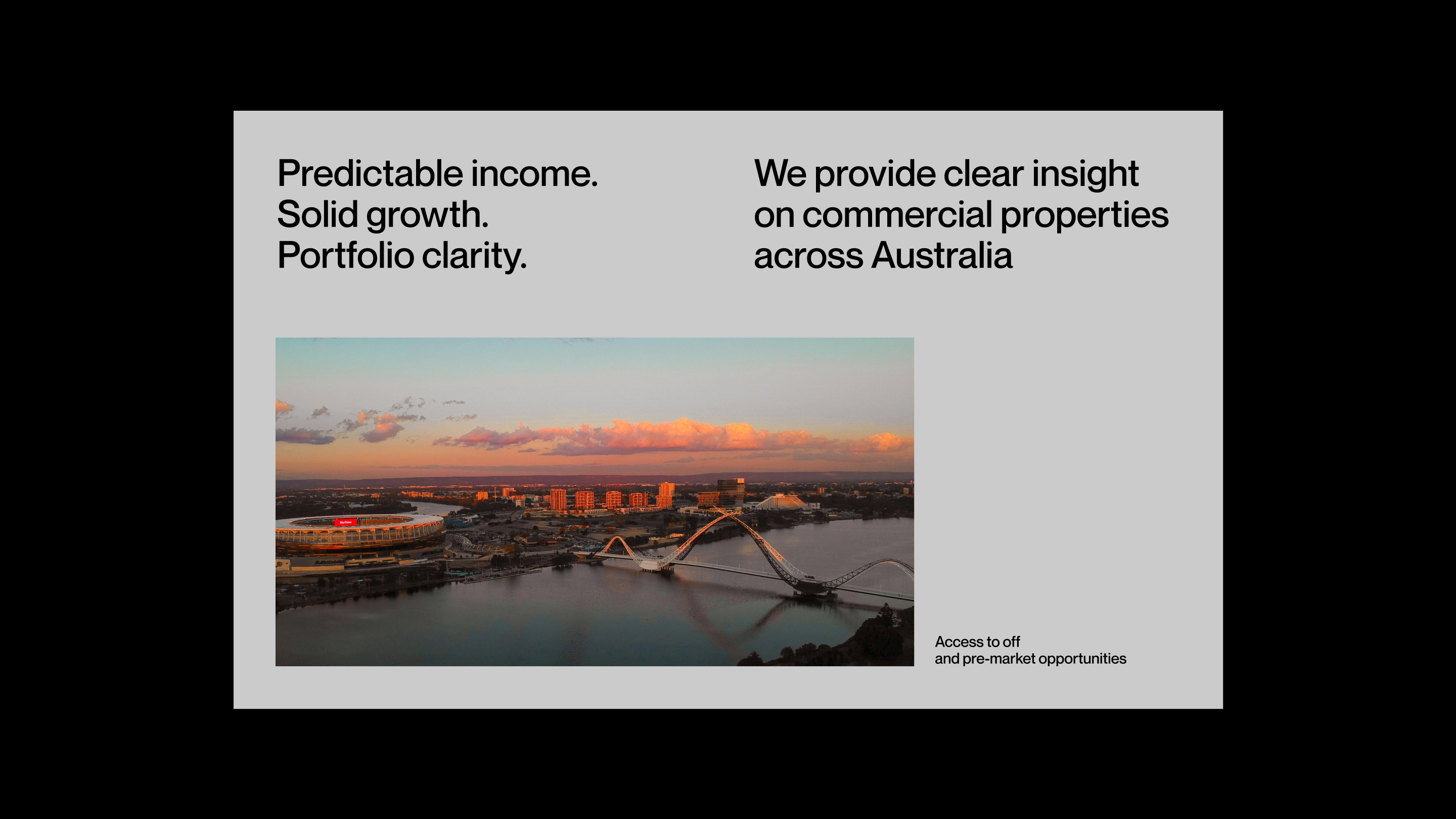 Predictable income.
Solid growth.
Portfolio clarity.

We provide clear insight on commercial properties across Australia

Access to off
and pre-market opportunities